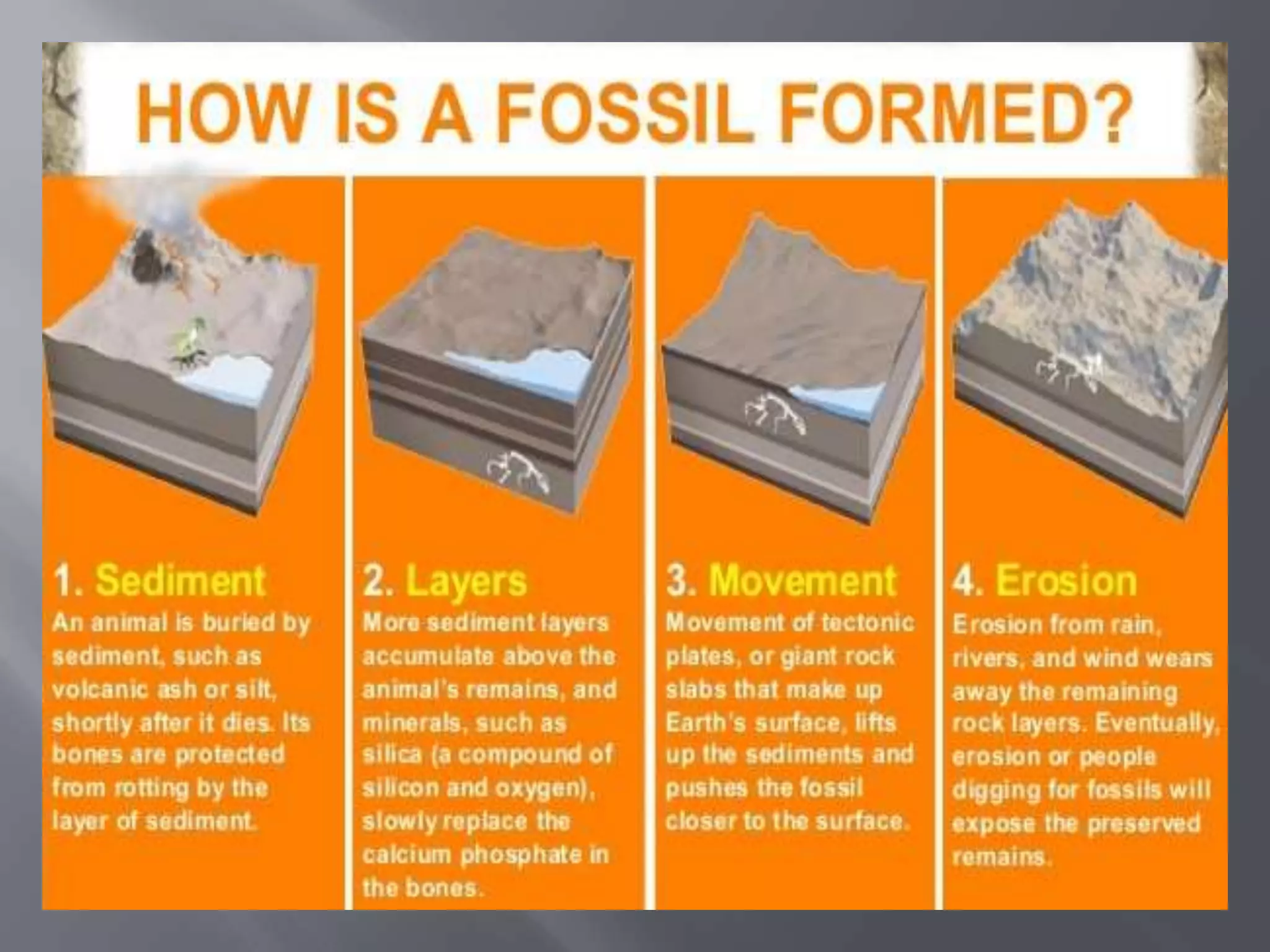 HOW IS A FOSSIL FORMED?

1. Sediment
An animal is buried by sediment, such as volcanic ash or silt, shortly after it dies. Its bones are protected from rotting by the layer of sediment.

2. Layers
More sediment layers accumulate above the animal's remains, and minerals, such as silica (a compound of silicon and oxygen), slowly replace the calcium phosphate in the bones.

3. Movement
Movement of tectonic plates, or giant rock slabs that make up Earth's surface, lifts up the sediments and pushes the fossil closer to the surface.

4. Erosion
Erosion from rain, rivers, and wind wears away the remaining rock layers. Eventually, erosion or people digging for fossils will expose the preserved remains.